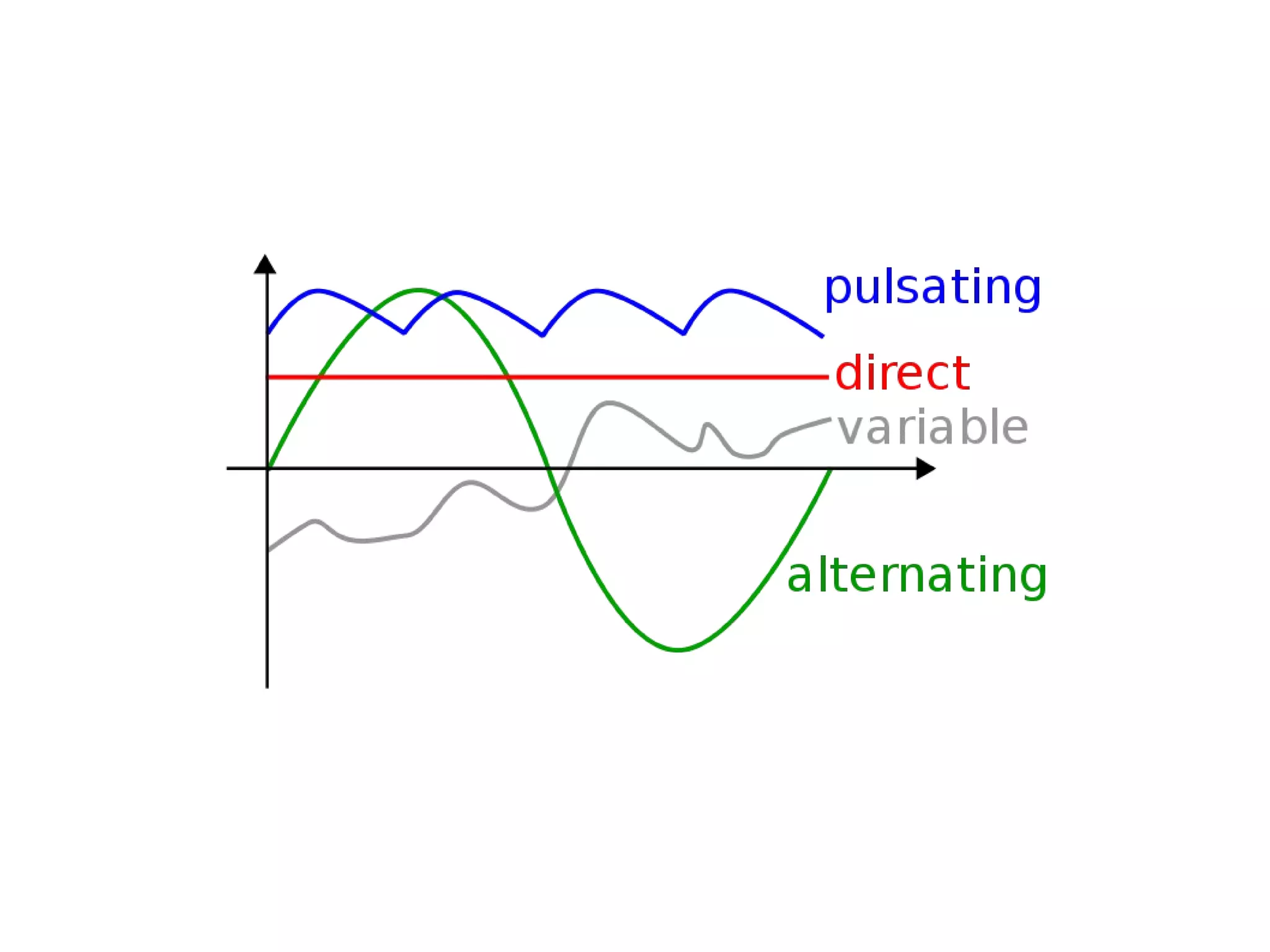 pulsating
direct
variable
alternating